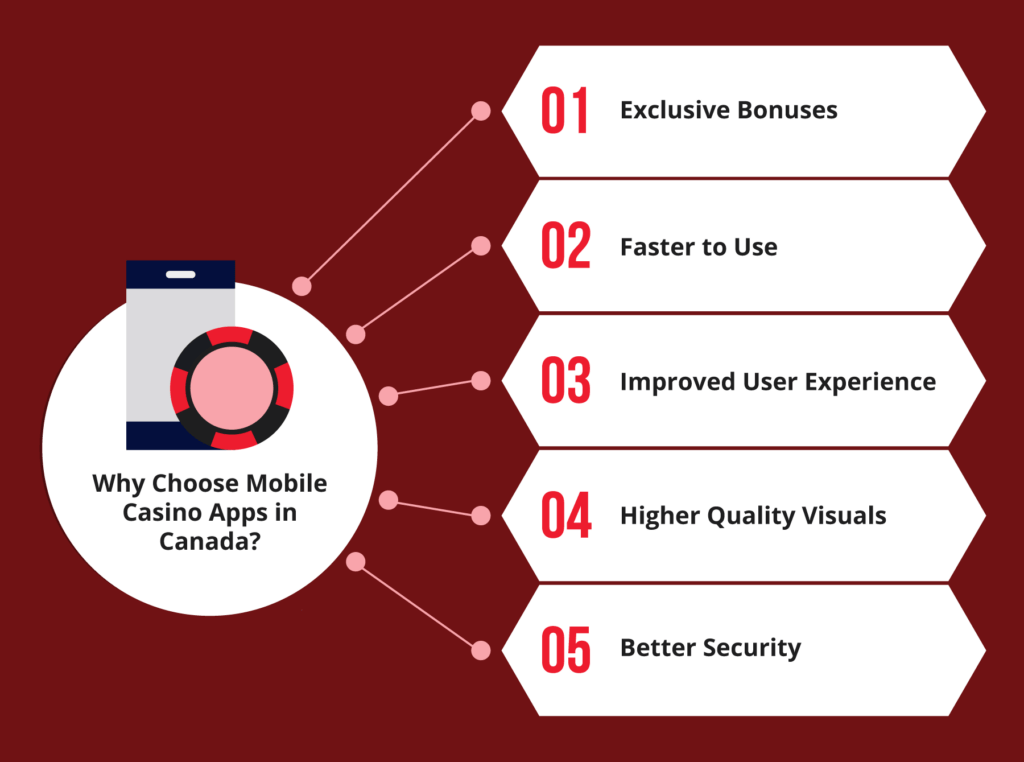 Why Choose Mobile Casino Apps in Canada?

01 Exclusive Bonuses

02 Faster to Use

03 Improved User Experience

04 Higher Quality Visuals

05 Better Security